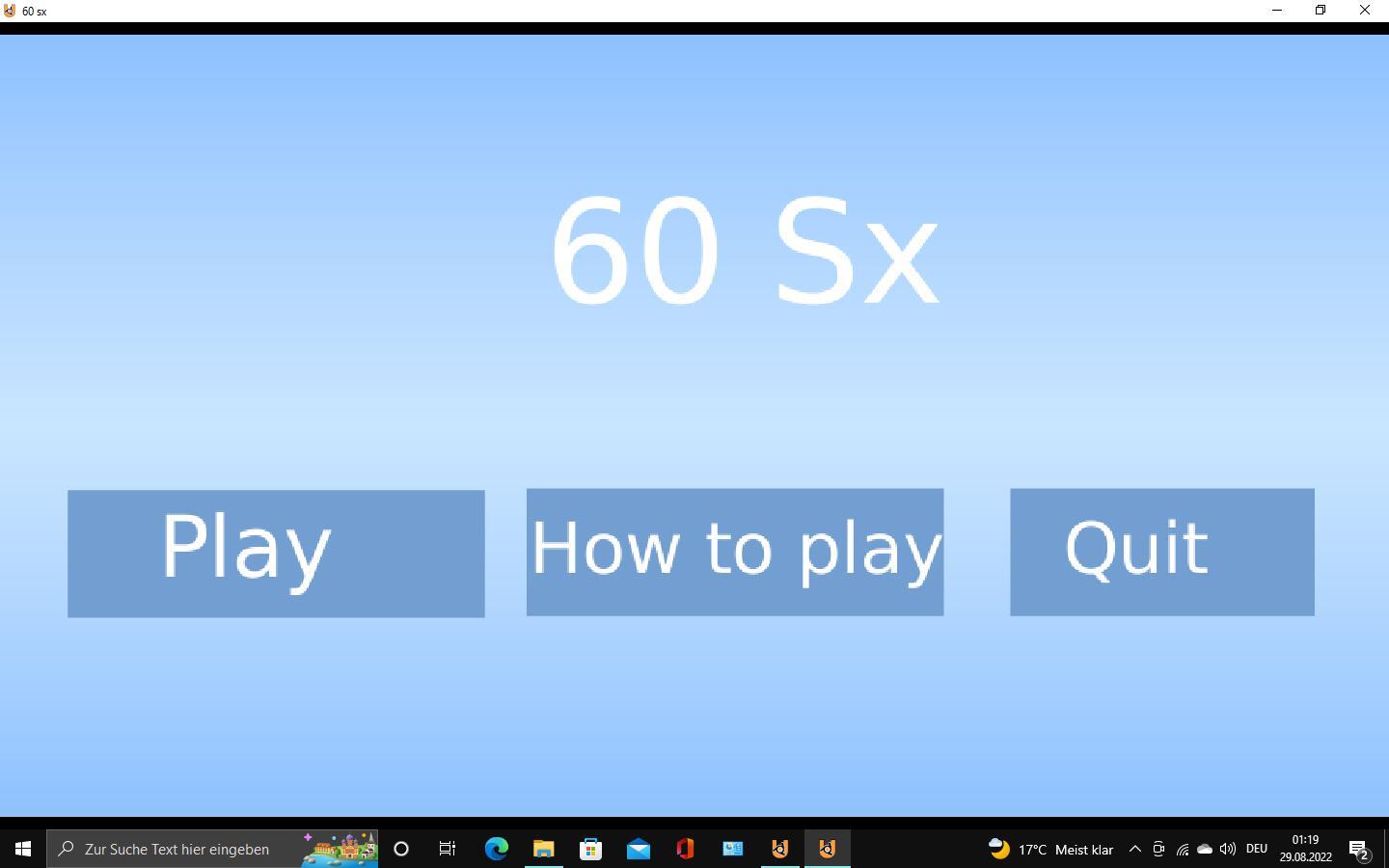 60 sx

60 Sx

Play

How to play

Quit

Zur Suche Text hier eingeben

17°C Meist klar

DEU

01:19
29.08.2022

2